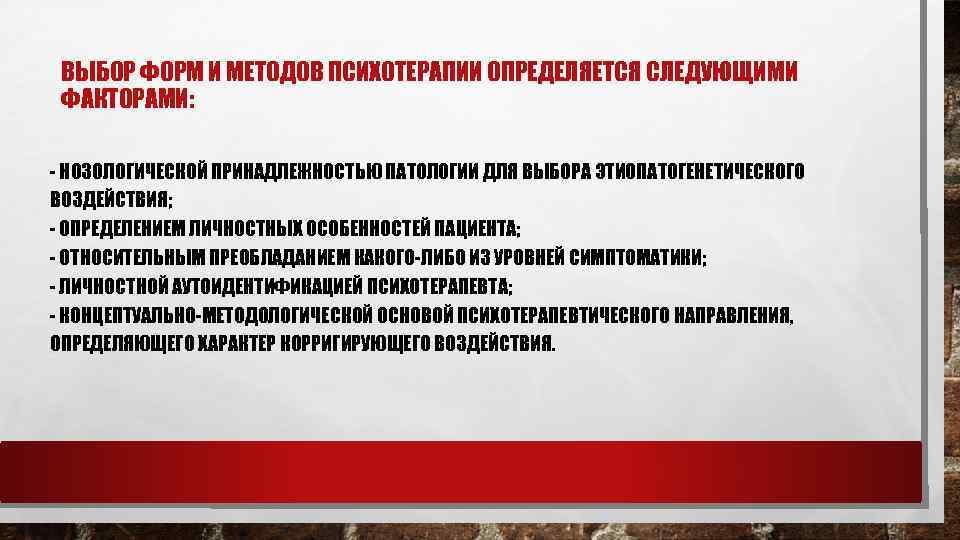 ВЫБОР ФОРМ И МЕТОДОВ ПСИХОТЕРАПИИ ОПРЕДЕЛЯЕТСЯ СЛЕДУЮЩИМИ ФАКТОРАМИ:

- НОЗОЛОГИЧЕСКОЙ ПРИНАДЛЕЖНОСТЬЮ ПАТОЛОГИИ ДЛЯ ВЫБОРА ЭТИОПАТОГЕНЕТИЧЕСКОГО ВОЗДЕЙСТВИЯ;
- ОПРЕДЕЛЕНИЕМ ЛИЧНОСТНЫХ ОСОБЕННОСТЕЙ ПАЦИЕНТА;
- ОТНОСИТЕЛЬНЫМ ПРЕОБЛАДАНИЕМ КАКОГО-ЛИБО ИЗ УРОВНЕЙ СИМПТОМАТИКИ;
- ЛИЧНОСТНОЙ АУТОИДЕНТИФИКАЦИЕЙ ПСИХОТЕРАПЕВТА;
- КОНЦЕПТУАЛЬНО-МЕТОДОЛОГИЧЕСКОЙ ОСНОВОЙ ПСИХОТЕРАПЕВТИЧЕСКОГО НАПРАВЛЕНИЯ, ОПРЕДЕЛЯЮЩЕГО ХАРАКТЕР КОРРИГИРУЮЩЕГО ВОЗДЕЙСТВИЯ.